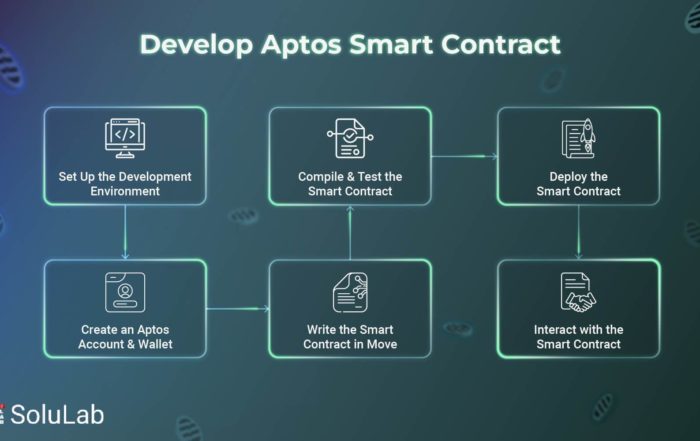 Develop Aptos Smart Contract

Set Up the Development Environment

Create an Aptos Account & Wallet

Write the Smart Contract in Move

Compile & Test the Smart Contract

Deploy the Smart Contract

Interact with the Smart Contract

SoluLab